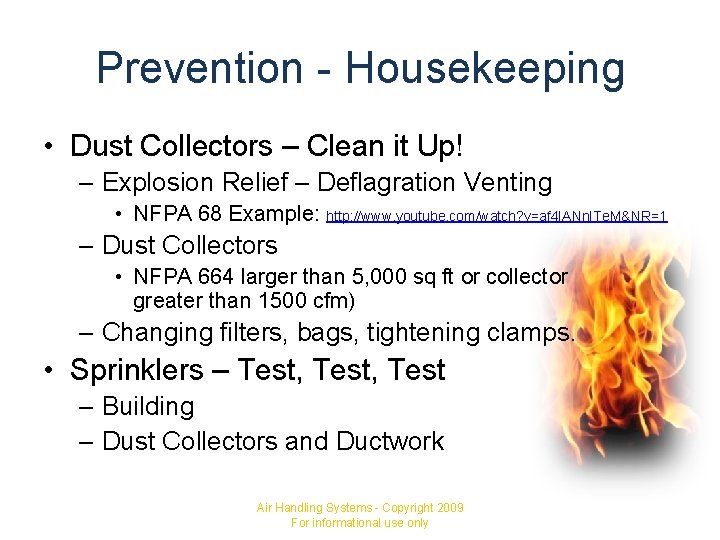 Prevention - Housekeeping

• Dust Collectors – Clean it Up!
– Explosion Relief – Deflagration Venting
• NFPA 68 Example: http://www.youtube.com/watch?v=af4lANnlTeM&NR=1
– Dust Collectors
• NFPA 664 larger than 5,000 sq ft or collector greater than 1500 cfm)
– Changing filters, bags, tightening clamps.
• Sprinklers – Test, Test, Test
– Building
– Dust Collectors and Ductwork

Air Handling Systems - Copyright 2009
For informational use only